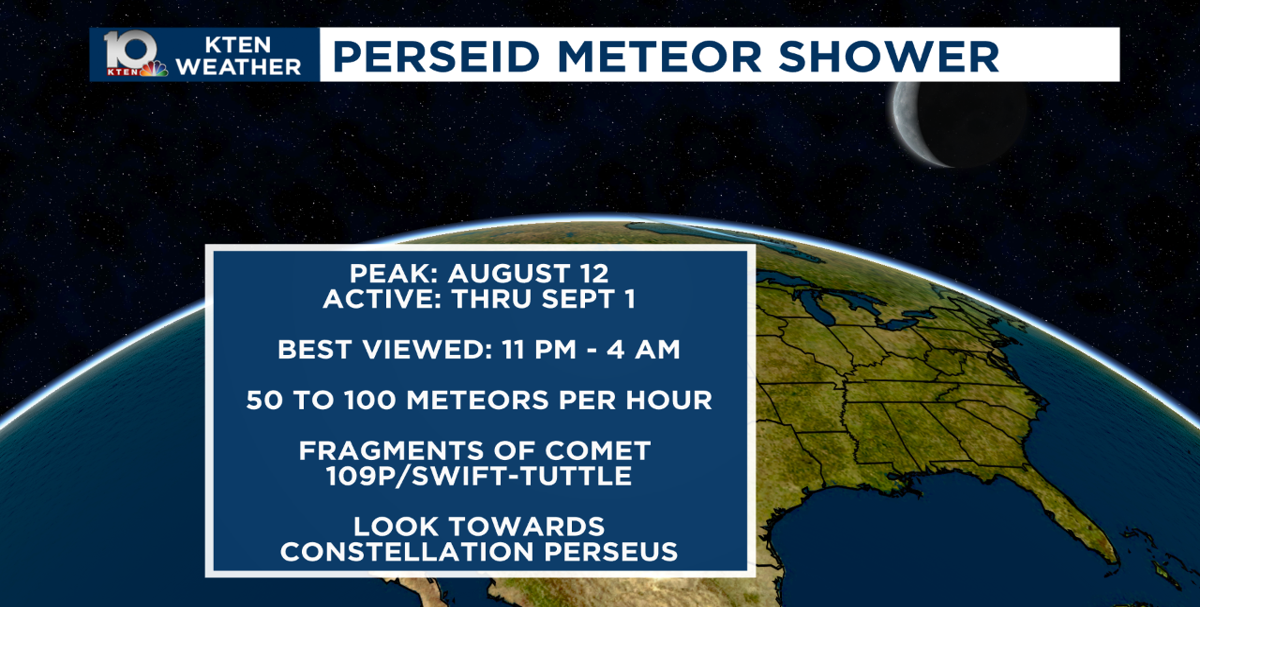 10 KTEN
KTEN WEATHER
PERSEID METEOR SHOWER

PEAK: AUGUST 12
ACTIVE: THRU SEPT 1

BEST VIEWED: 11 PM - 4 AM

50 TO 100 METEORS PER HOUR

FRAGMENTS OF COMET
109P/SWIFT-TUTTLE

LOOK TOWARDS
CONSTELLATION PERSEUS